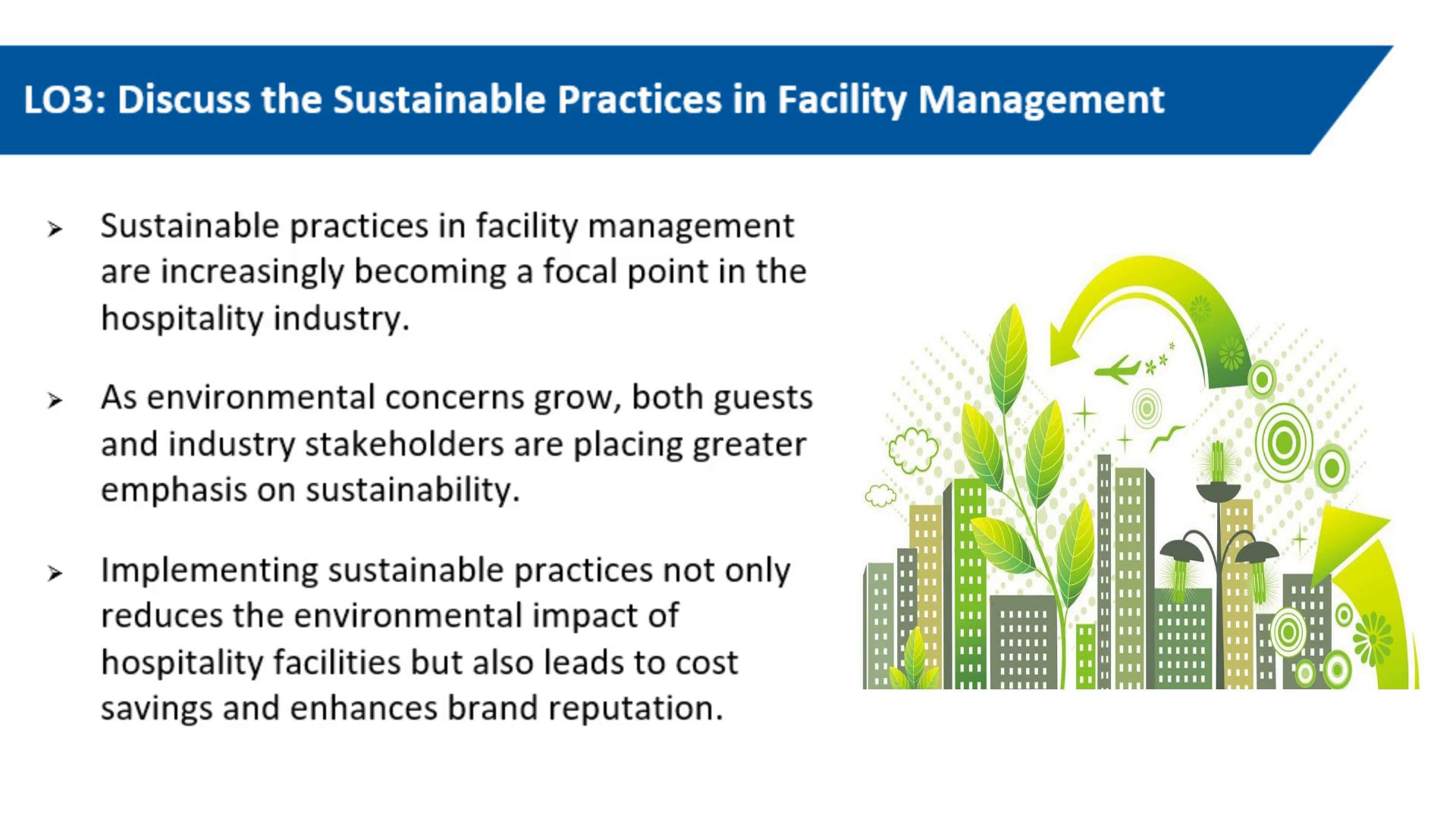 LO3: Discuss the Sustainable Practices in Facility Management

➢ Sustainable practices in facility management are increasingly becoming a focal point in the hospitality industry.

➢ As environmental concerns grow, both guests and industry stakeholders are placing greater emphasis on sustainability.

➢ Implementing sustainable practices not only reduces the environmental impact of hospitality facilities but also leads to cost savings and enhances brand reputation.